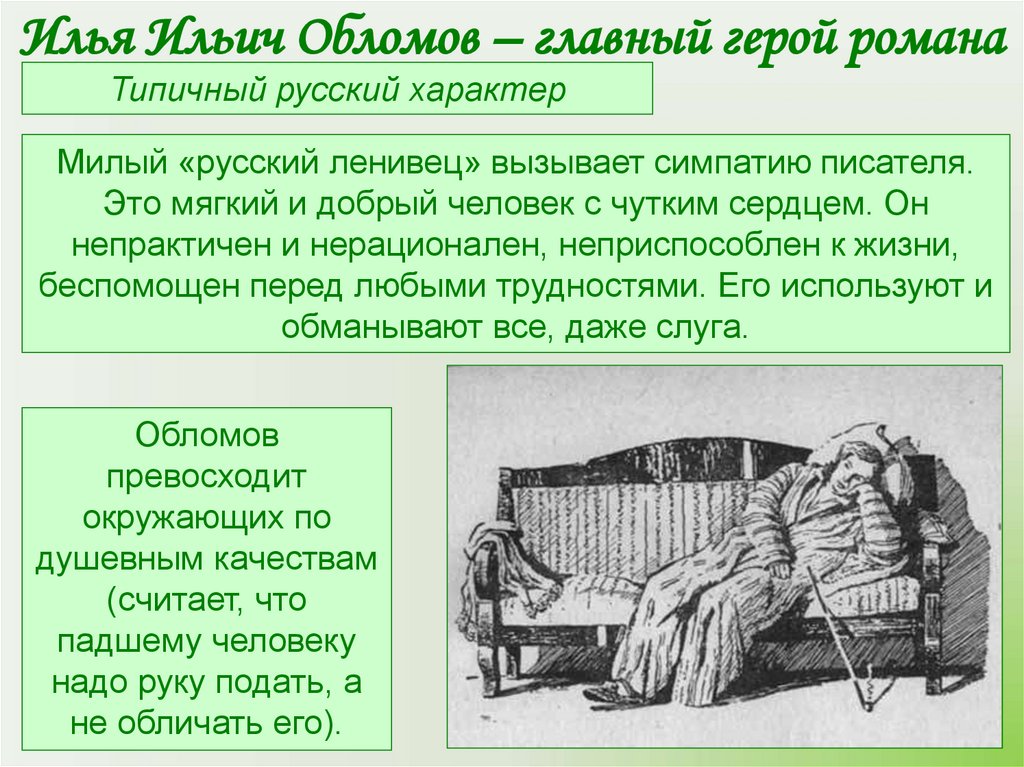 Илья Ильич Обломов – главный герой романа

Типичный русский характер

Милый «русский ленивец» вызывает симпатию писателя. Это мягкий и добрый человек с чутким сердцем. Он непрактичен и нерационален, неприспособлен к жизни, беспомощен перед любыми трудностями. Его используют и обманывают все, даже слуга.

Обломов превосходит окружающих по душевным качествам (считает, что падшему человеку надо руку подать, а не обличать его).